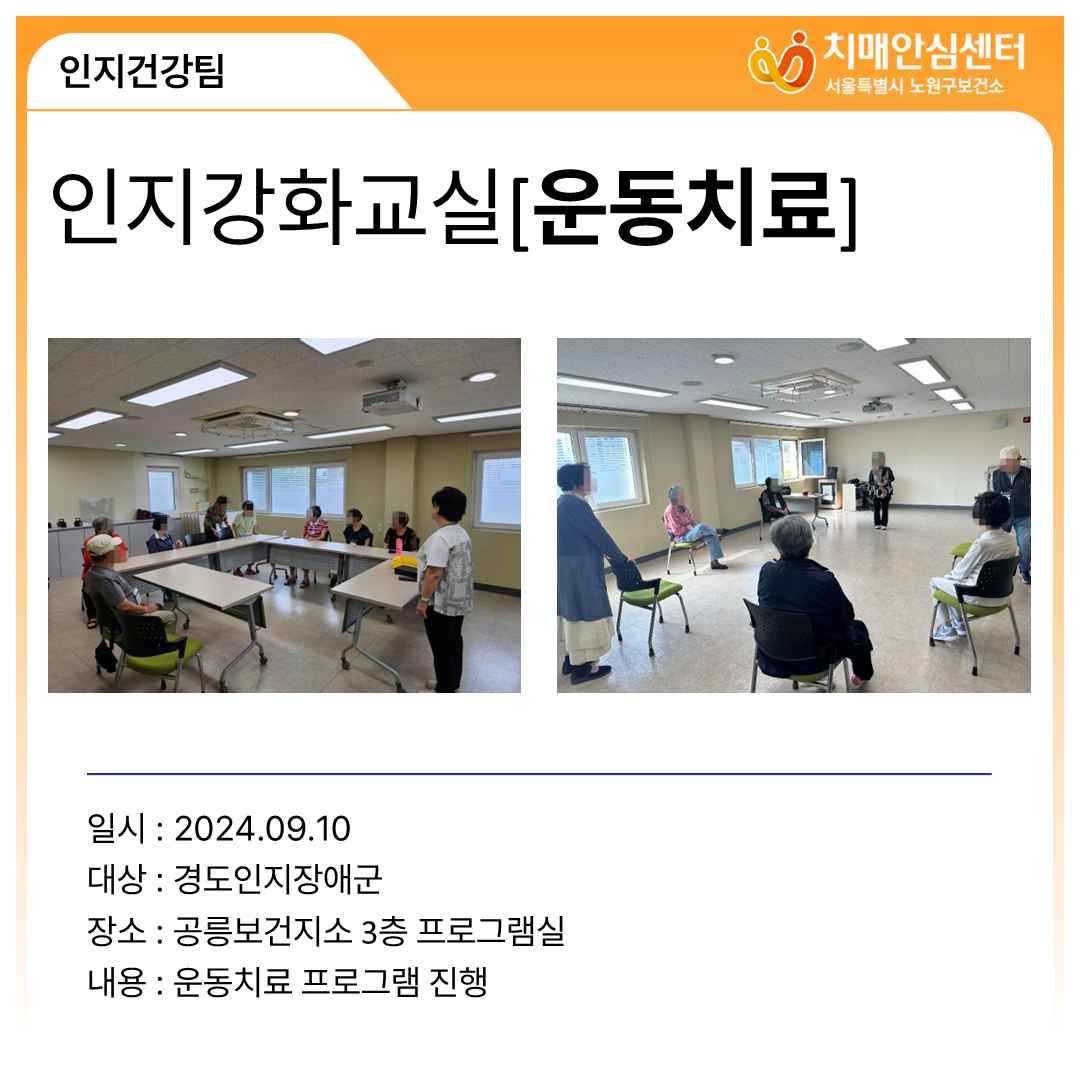 인지건강팀

치매안심센터
서울특별시 노원구보건소

인지강화교실[운동치료]

일시 : 2024.09.10
대상 : 경도인지장애군
장소 : 공릉보건지소 3층 프로그램실
내용 : 운동치료 프로그램 진행